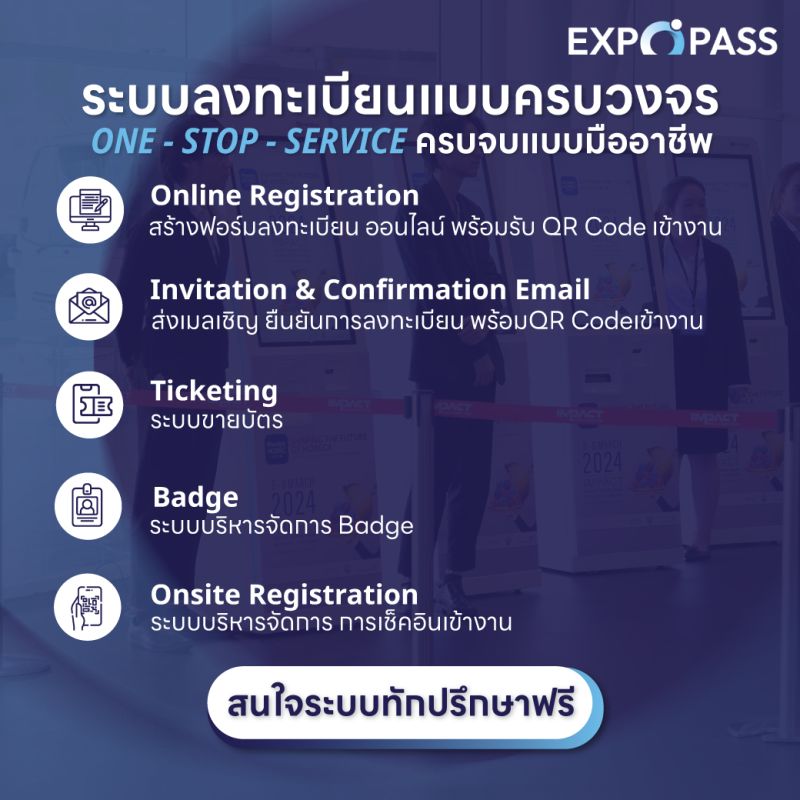 EXPOPASS

ระบบลงทะเบียนแบบครบวงจร
ONE - STOP - SERVICE ครบจบแบบมืออาชีพ

Online Registration
สร้างฟอร์มลงทะเบียน ออนไลน์ พร้อมรับ QR Code เข้างาน

Invitation & Confirmation Email
ส่งเมลเชิญ ยืนยันการลงทะเบียน พร้อมQR Codeเข้างาน

Ticketing
ระบบขายบัตร

Badge
ระบบบริหารจัดการ Badge

Onsite Registration
ระบบบริหารจัดการ การเช็คอินเข้างาน

สนใจระบบทักปรึกษาฟรี